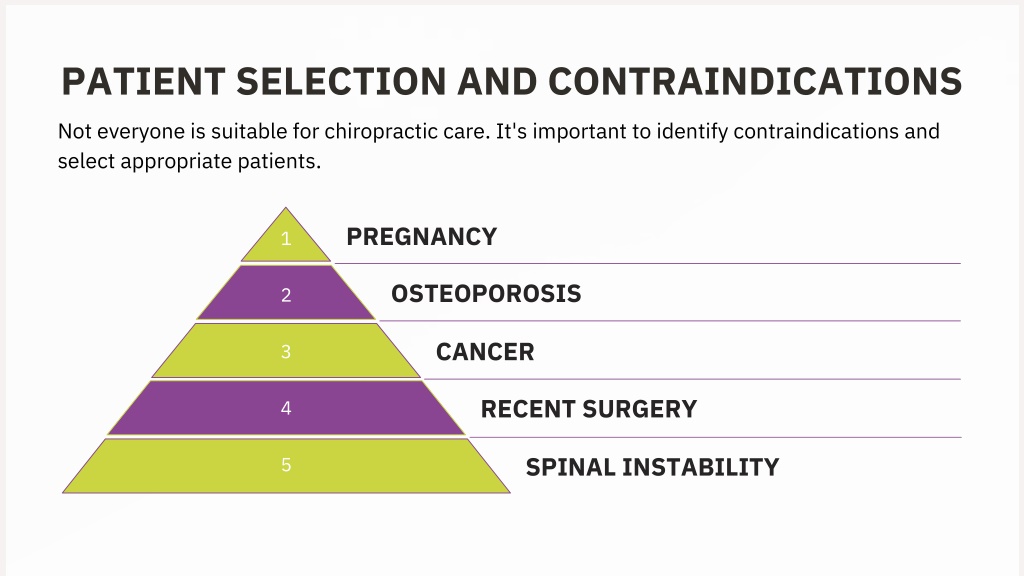 PATIENT SELECTION AND CONTRAINDICATIONS

Not everyone is suitable for chiropractic care. It's important to identify contraindications and select appropriate patients.

1 PREGNANCY

2 OSTEOPOROSIS

3 CANCER

4 RECENT SURGERY

5 SPINAL INSTABILITY